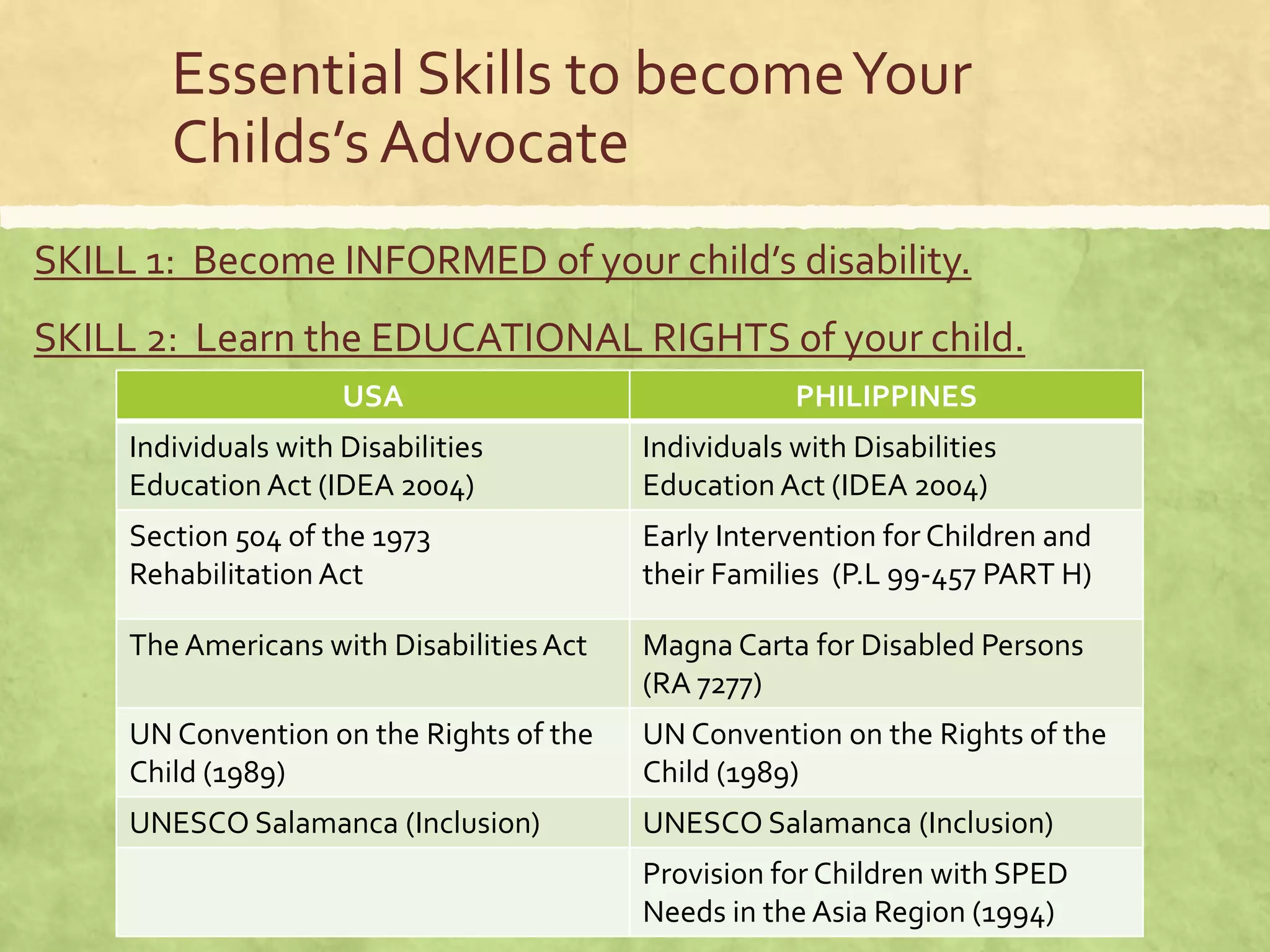 Essential Skills to become Your Childs's Advocate

SKILL 1: Become INFORMED of your child's disability.

SKILL 2: Learn the EDUCATIONAL RIGHTS of your child.

| USA | PHILIPPINES |
|---|---|
| Individuals with Disabilities Education Act (IDEA 2004) | Individuals with Disabilities Education Act (IDEA 2004) |
| Section 504 of the 1973 Rehabilitation Act | Early Intervention for Children and their Families (P.L 99-457 PART H) |
| The Americans with Disabilities Act | Magna Carta for Disabled Persons (RA 7277) |
| UN Convention on the Rights of the Child (1989) | UN Convention on the Rights of the Child (1989) |
| UNESCO Salamanca (Inclusion) | UNESCO Salamanca (Inclusion) |
| | Provision for Children with SPED Needs in the Asia Region (1994) |